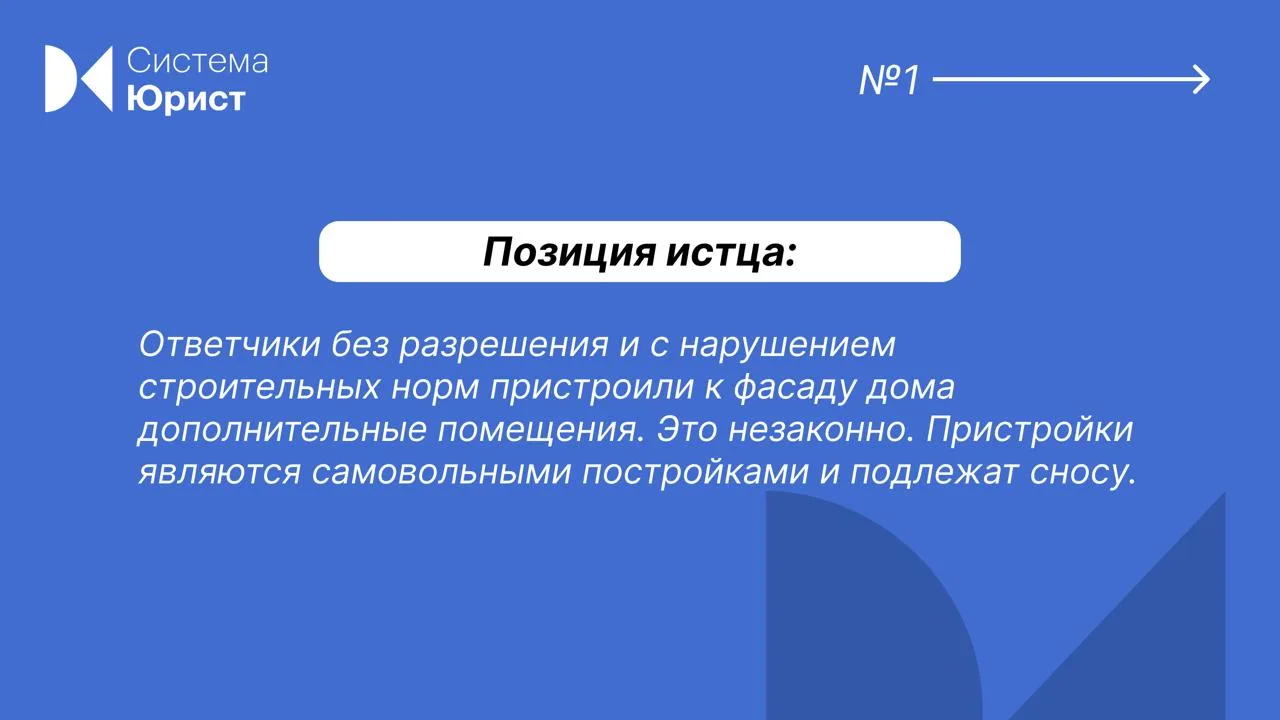 Система
Юрист

№1

Позиция истца:

Ответчики без разрешения и с нарушением строительных норм пристроили к фасаду дома дополнительные помещения. Это незаконно. Пристройки являются самовольными постройками и подлежат сносу.